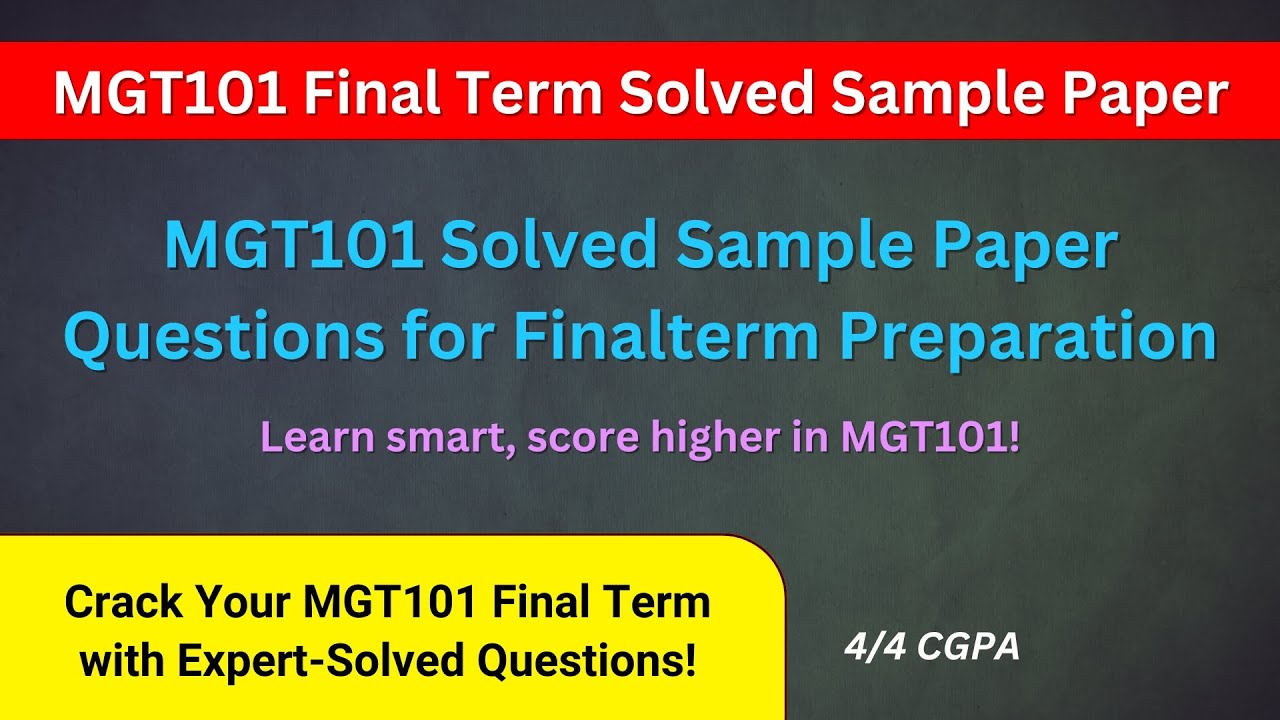 MGT101 Final Term Solved Sample Paper

MGT101 Solved Sample Paper Questions for Finalterm Preparation

Learn smart, score higher in MGT101!

Crack Your MGT101 Final Term with Expert-Solved Questions!

4/4 CGPA